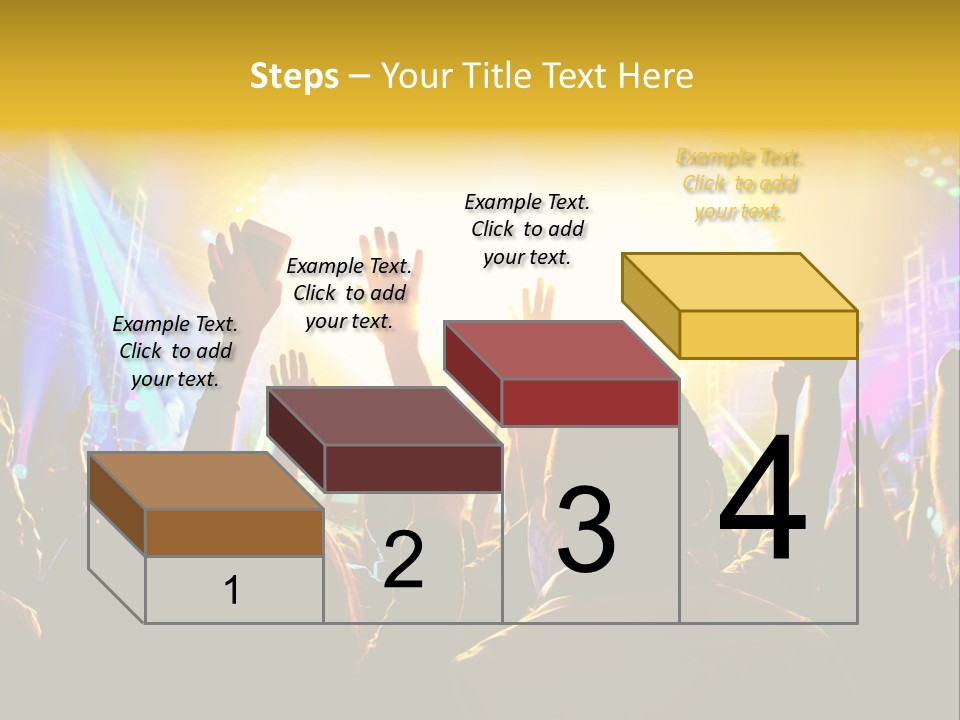 Steps – Your Title Text Here

Example Text. Click to add your text.

Example Text. Click to add your text.

Example Text. Click to add your text.

Example Text. Click to add your text.

1

2

3

4